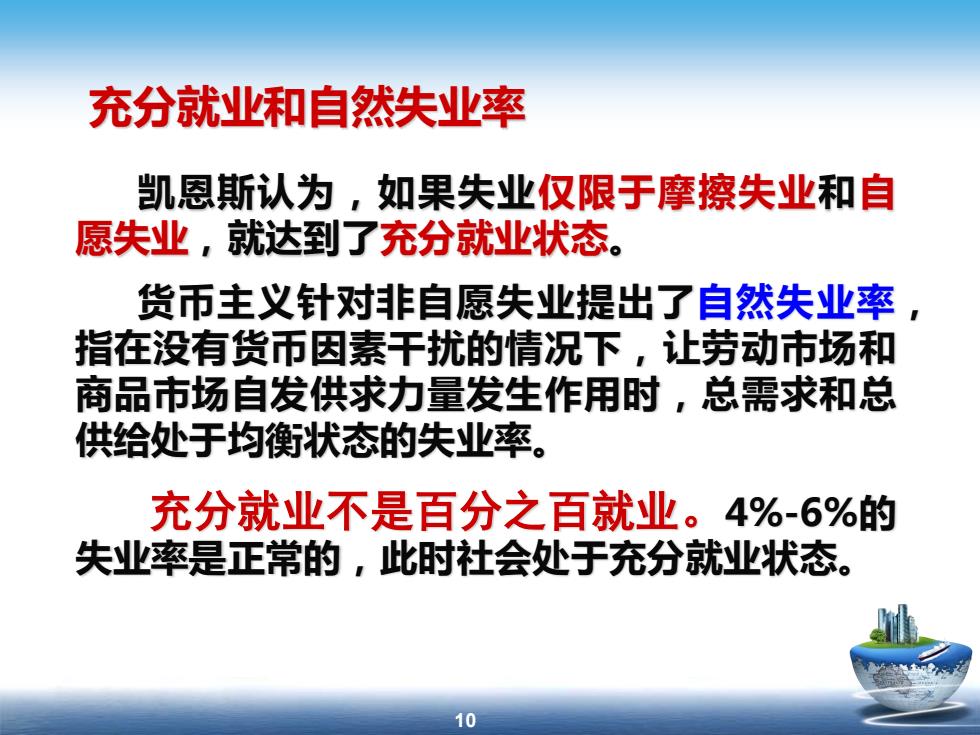 充分就业和自然失业率

凯恩斯认为，如果失业仅限于摩擦失业和自愿失业，就达到了充分就业状态。

货币主义针对非自愿失业提出了自然失业率，指在没有货币因素干扰的情况下，让劳动市场和商品市场自发供求力量发生作用时，总需求和总供给处于均衡状态的失业率。

充分就业不是百分之百就业。4%-6%的失业率是正常的，此时社会处于充分就业状态。

10